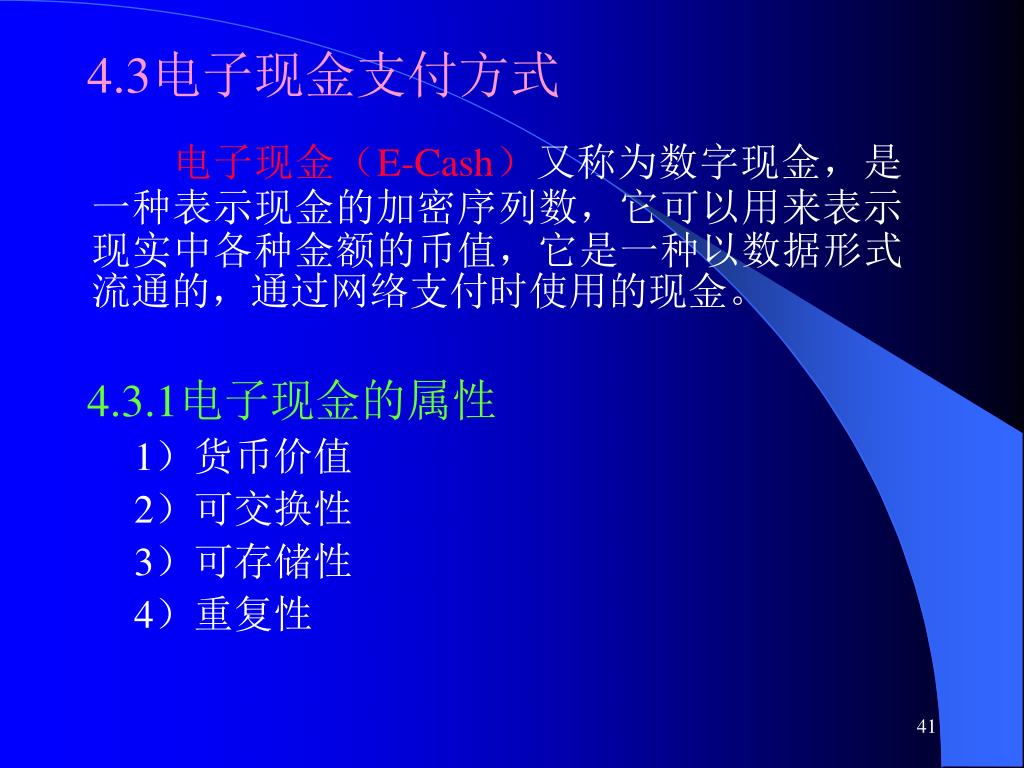 4.3电子现金支付方式

电子现金（E-Cash）又称为数字现金，是一种表示现金的加密序列数，它可以用来表示现实中各种金额的币值，它是一种以数据形式流通的，通过网络支付时使用的现金。

4.3.1电子现金的属性

1）货币价值
2）可交换性
3）可存储性
4）重复性

41